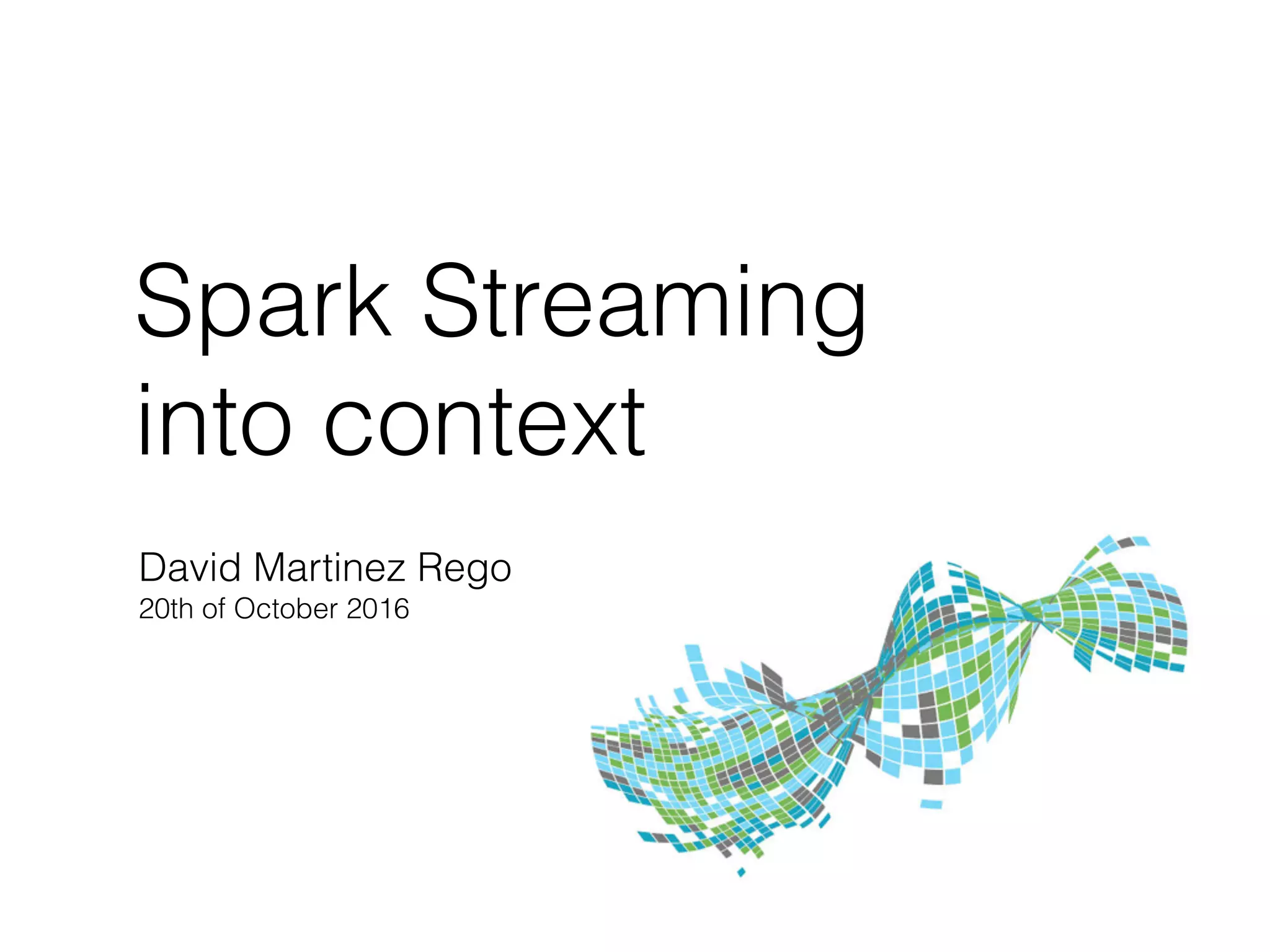 Spark Streaming into context

David Martinez Rego
20th of October 2016